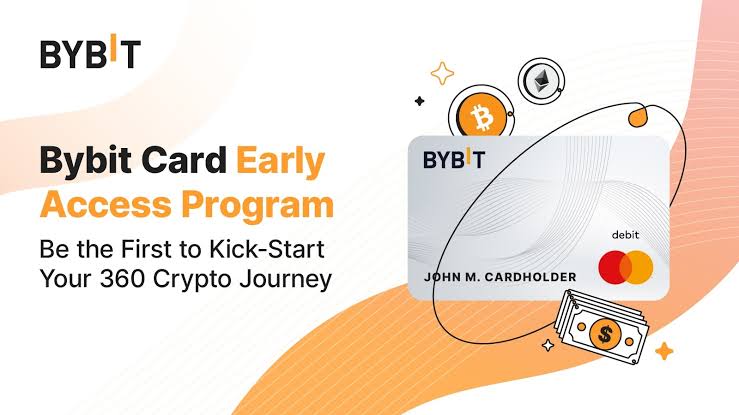 BYBIT

Bybit Card Early Access Program

Be the First to Kick-Start Your 360 Crypto Journey

BYBIT

debit

JOHN M. CARDHOLDER

$